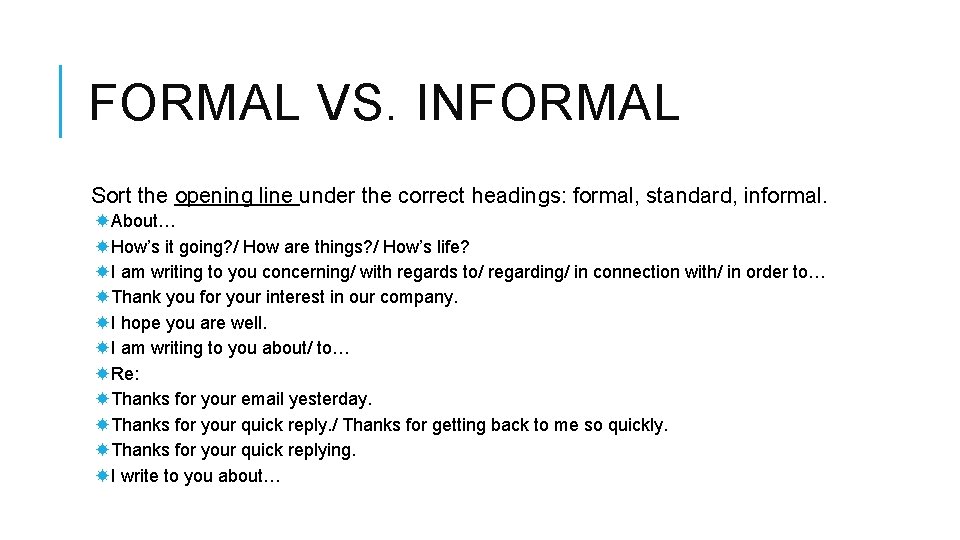 FORMAL VS. INFORMAL

Sort the opening line under the correct headings: formal, standard, informal.

About…
How’s it going?/ How are things?/ How’s life?
I am writing to you concerning/ with regards to/ regarding/ in connection with/ in order to…
Thank you for your interest in our company.
I hope you are well.
I am writing to you about/ to…
Re:
Thanks for your email yesterday.
Thanks for your quick reply./ Thanks for getting back to me so quickly.
Thanks for your quick replying.
I write to you about…